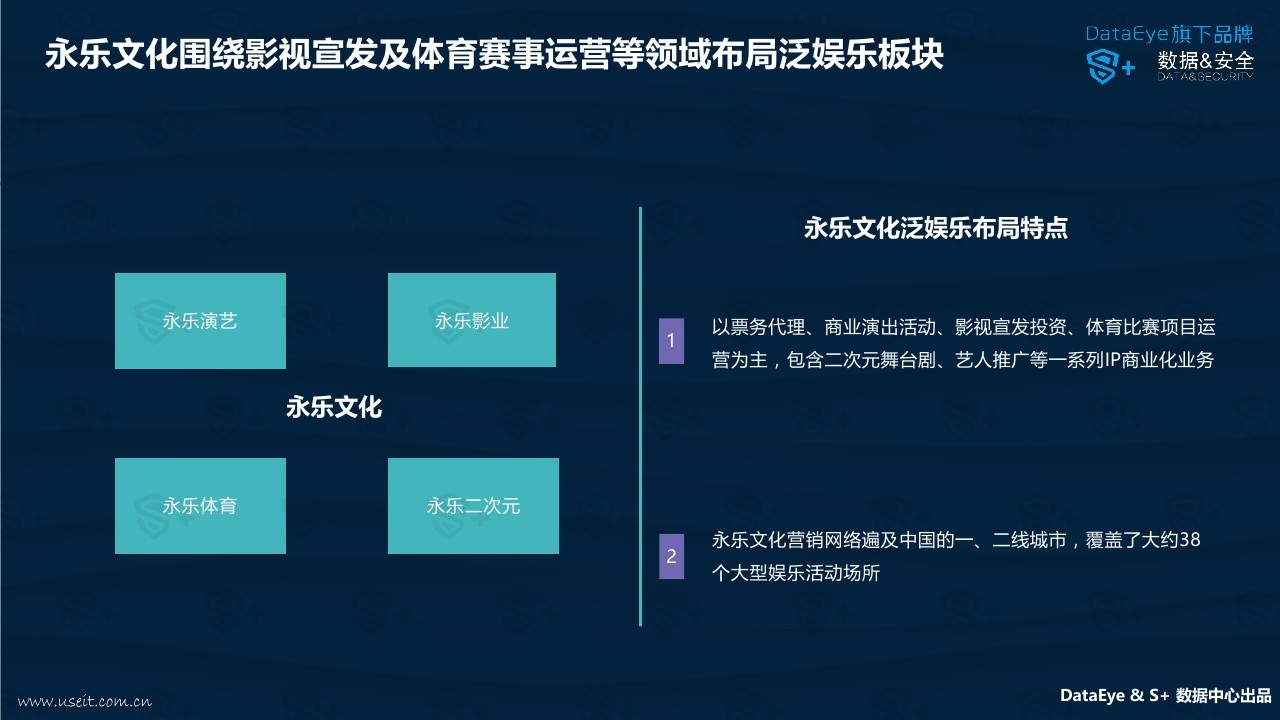 永乐文化围绕影视宣发及体育赛事运营等领域布局泛娱乐板块

DataEye旗下品牌
S+ 数据&安全
DATA&SECURITY

永乐演艺

永乐影业

永乐文化

永乐体育

永乐二次元

永乐文化泛娱乐布局特点

1 以票务代理、商业演出活动、影视宣发投资、体育比赛项目运营为主，包含二次元舞台剧、艺人推广等一系列IP商业化业务

2 永乐文化营销网络遍及中国的一、二线城市，覆盖了大约38个大型娱乐活动场所

www.useit.com.cn

DataEye & S+ 数据中心出品